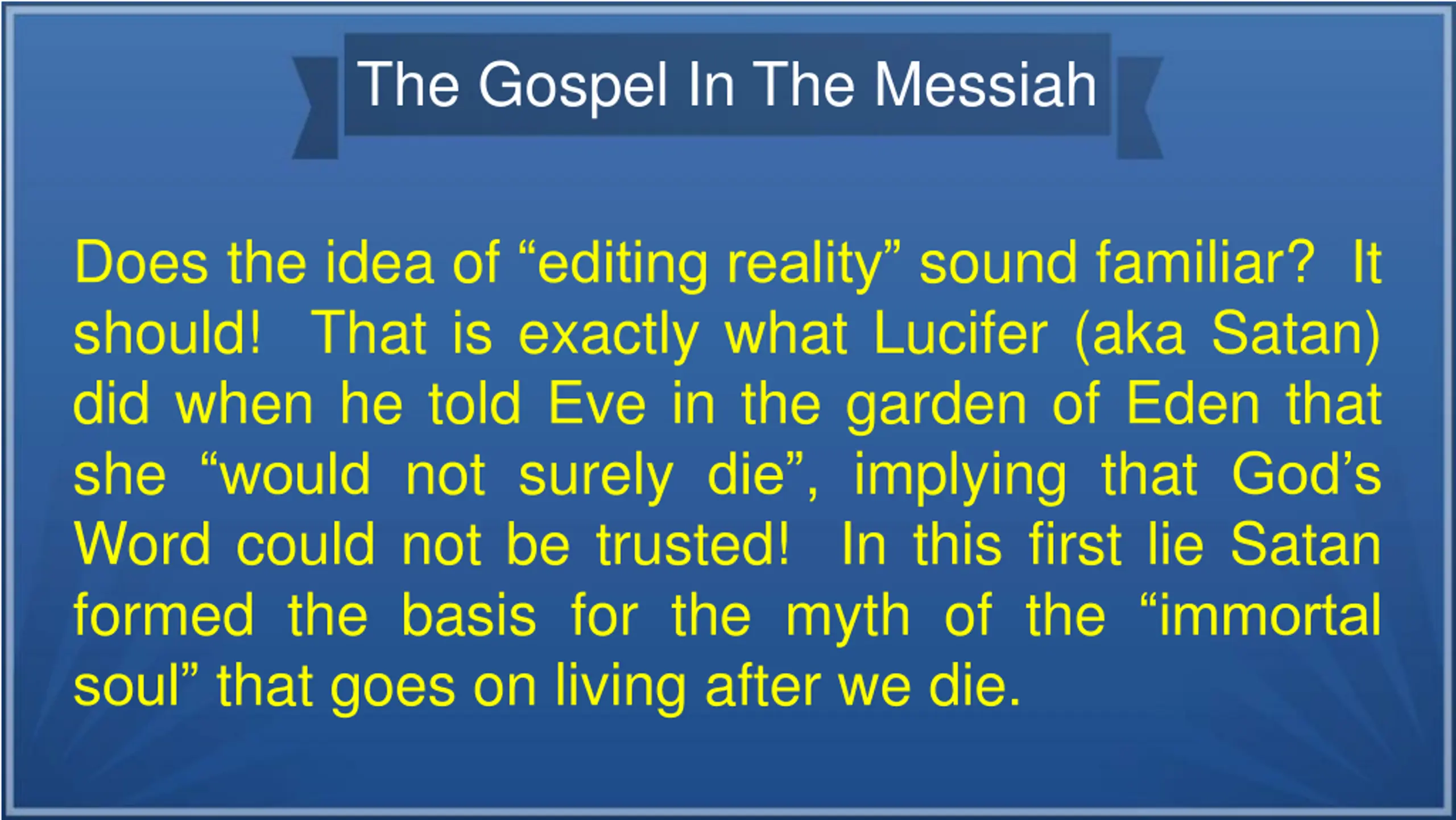 The Gospel In The Messiah

Does the idea of “editing reality” sound familiar? It should! That is exactly what Lucifer (aka Satan) did when he told Eve in the garden of Eden that she “would not surely die”, implying that God’s Word could not be trusted! In this first lie Satan formed the basis for the myth of the “immortal soul” that goes on living after we die.